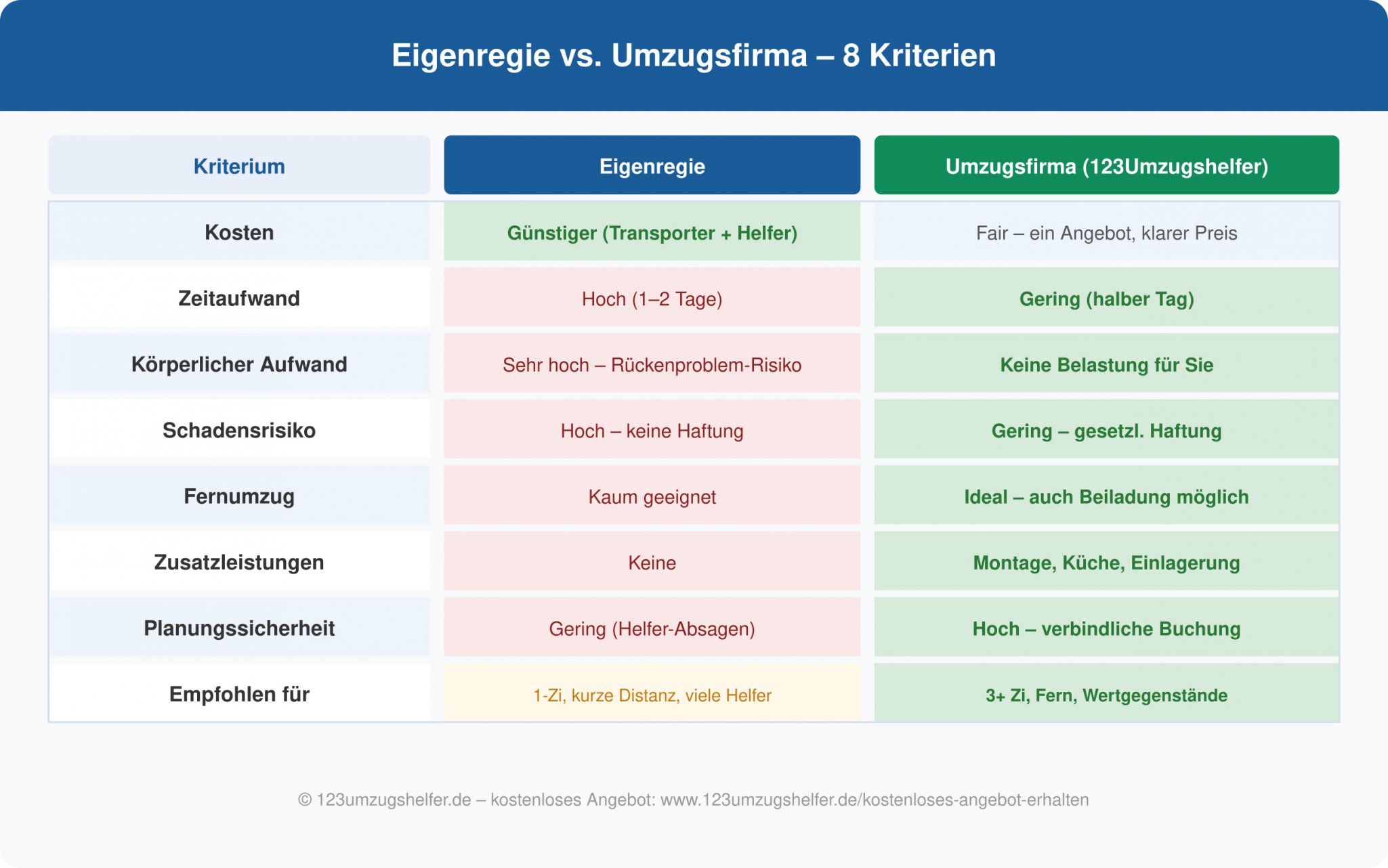 Eigenregie vs. Umzugsfirma – 8 Kriterien

| Kriterium | Eigenregie | Umzugsfirma (123Umzugshelfer) |
|---|---|---|
| Kosten | Günstiger (Transporter + Helfer) | Fair – ein Angebot, klarer Preis |
| Zeitaufwand | Hoch (1–2 Tage) | Gering (halber Tag) |
| Körperlicher Aufwand | Sehr hoch – Rückenproblem-Risiko | Keine Belastung für Sie |
| Schadensrisiko | Hoch – keine Haftung | Gering – gesetzl. Haftung |
| Fernumzug | Kaum geeignet | Ideal – auch Beiladung möglich |
| Zusatzleistungen | Keine | Montage, Küche, Einlagerung |
| Planungssicherheit | Gering (Helfer-Absagen) | Hoch – verbindliche Buchung |
| Empfohlen für | 1-Zi, kurze Distanz, viele Helfer | 3+ Zi, Fern, Wertgegenstände |

© 123umzugshelfer.de – kostenloses Angebot: www.123umzugshelfer.de/kostenloses-angebot-erhalten